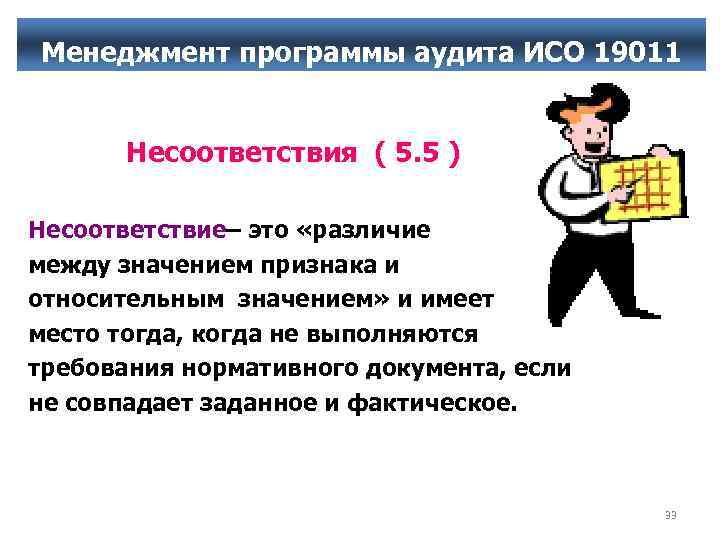 Менеджмент программы аудита ИСО 19011

Несоответствия ( 5.5 )

Несоответствие– это «различие между значением признака и относительным значением» и имеет место тогда, когда не выполняются требования нормативного документа, если не совпадает заданное и фактическое.

33